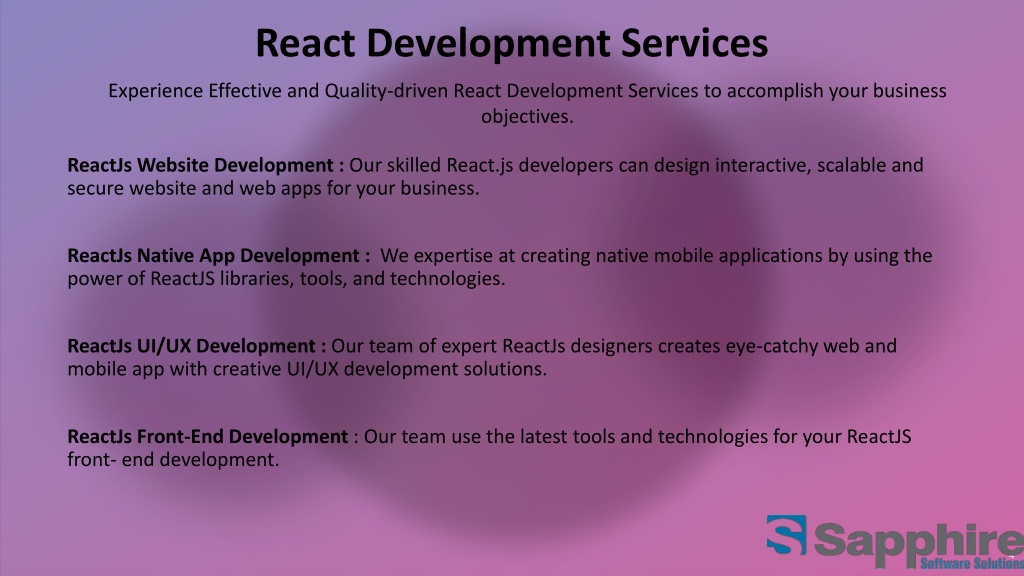 React Development Services

Experience Effective and Quality-driven React Development Services to accomplish your business objectives.

ReactJs Website Development : Our skilled React.js developers can design interactive, scalable and secure website and web apps for your business.

ReactJs Native App Development : We expertise at creating native mobile applications by using the power of ReactJS libraries, tools, and technologies.

ReactJs UI/UX Development : Our team of expert ReactJs designers creates eye-catchy web and mobile app with creative UI/UX development solutions.

ReactJs Front-End Development : Our team use the latest tools and technologies for your ReactJS front- end development.

Sapphire
Software Solutions